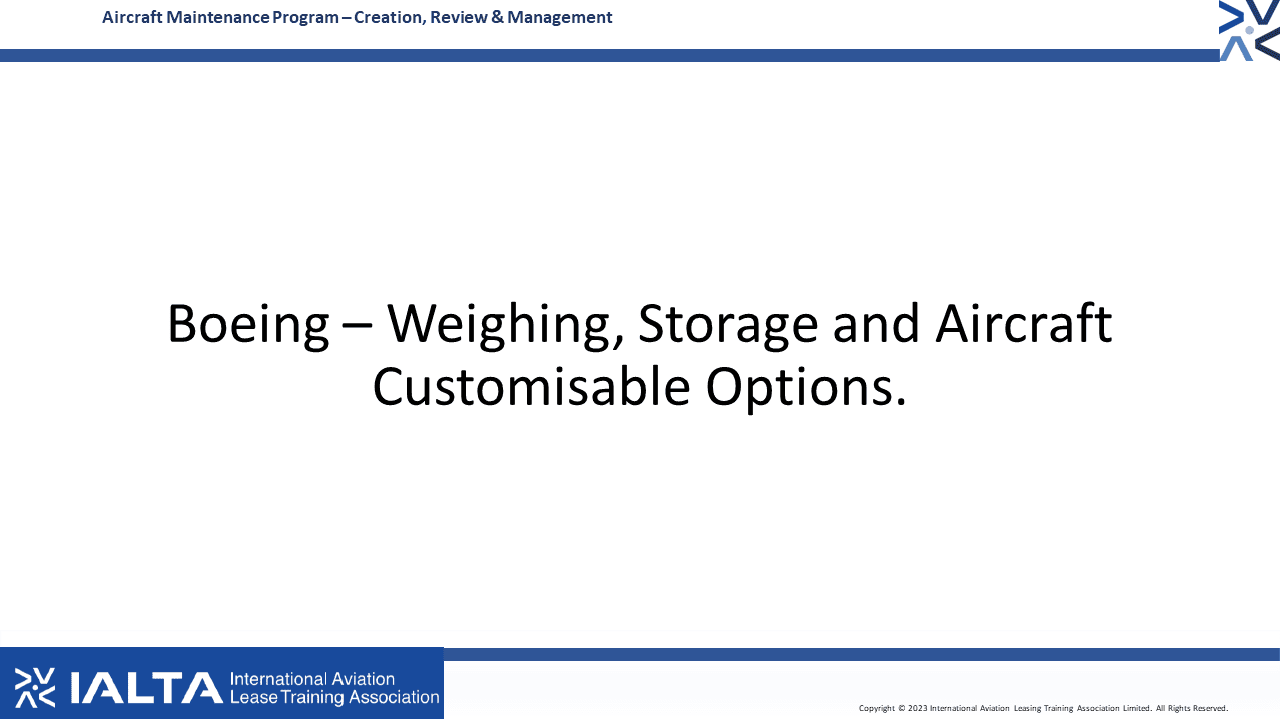 Aircraft Maintenance Program – Creation, Review & Management

Boeing – Weighing, Storage and Aircraft Customisable Options.

IALTA International Aviation Lease Training Association

Copyright © 2023 International Aviation Leasing Training Association Limited. All Rights Reserved.